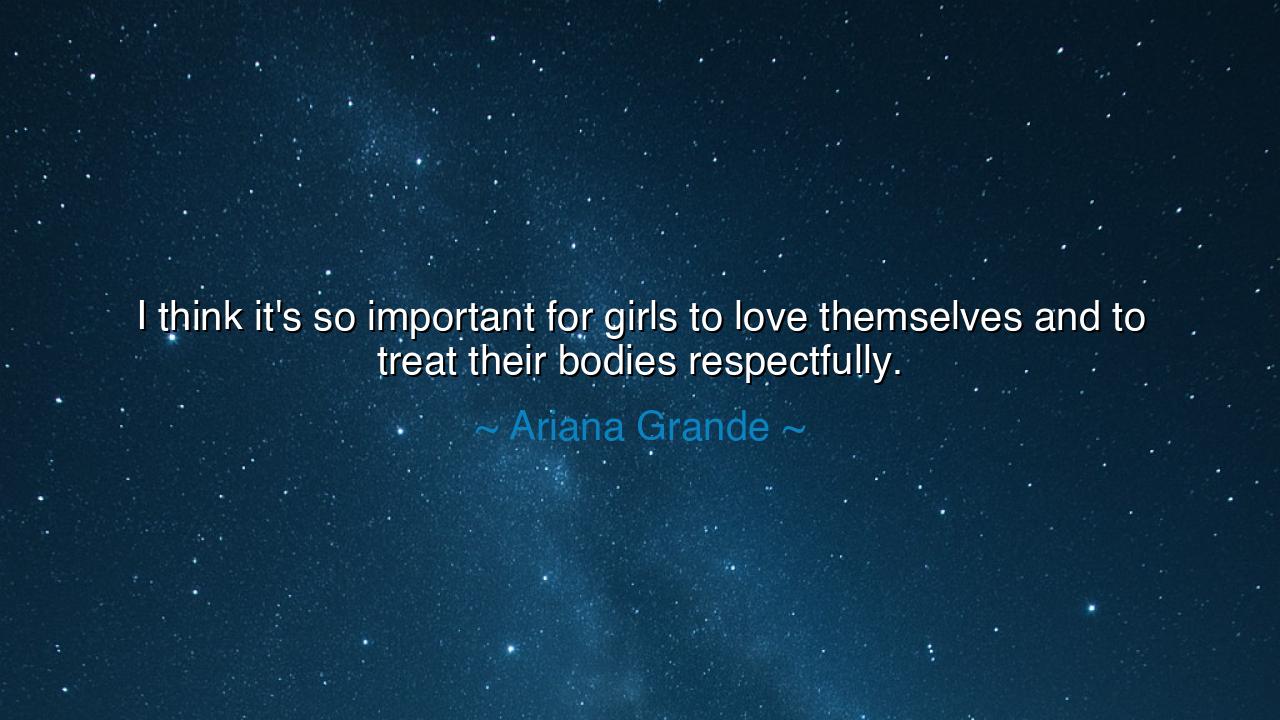 I think it's so important for girls to love themselves and to treat their bodies respectfully.

~ Ariana Grande ~